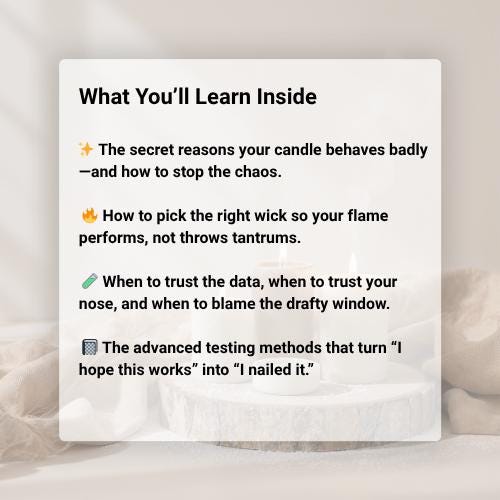 What You’ll Learn Inside

✨ The secret reasons your candle behaves badly—and how to stop the chaos.

🔥 How to pick the right wick so your flame performs, not throws tantrums.

🧪 When to trust the data, when to trust your nose, and when to blame the drafty window.

📓 The advanced testing methods that turn “I hope this works” into “I nailed it.”